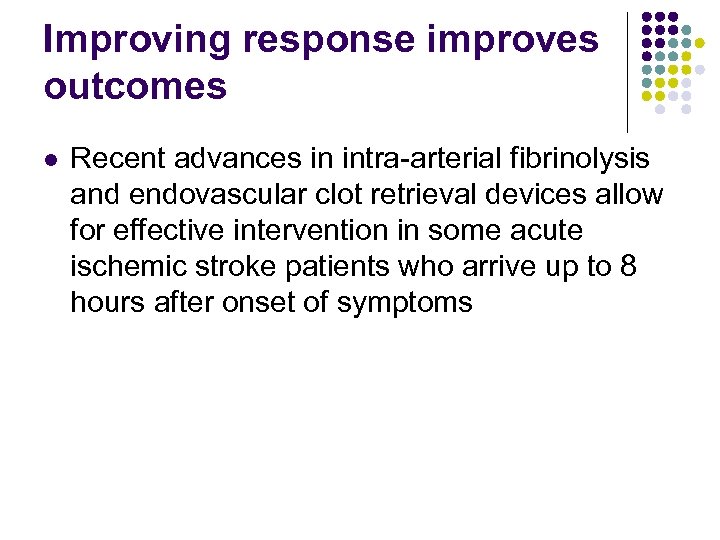 Improving response improves outcomes

- Recent advances in intra-arterial fibrinolysis and endovascular clot retrieval devices allow for effective intervention in some acute ischemic stroke patients who arrive up to 8 hours after onset of symptoms